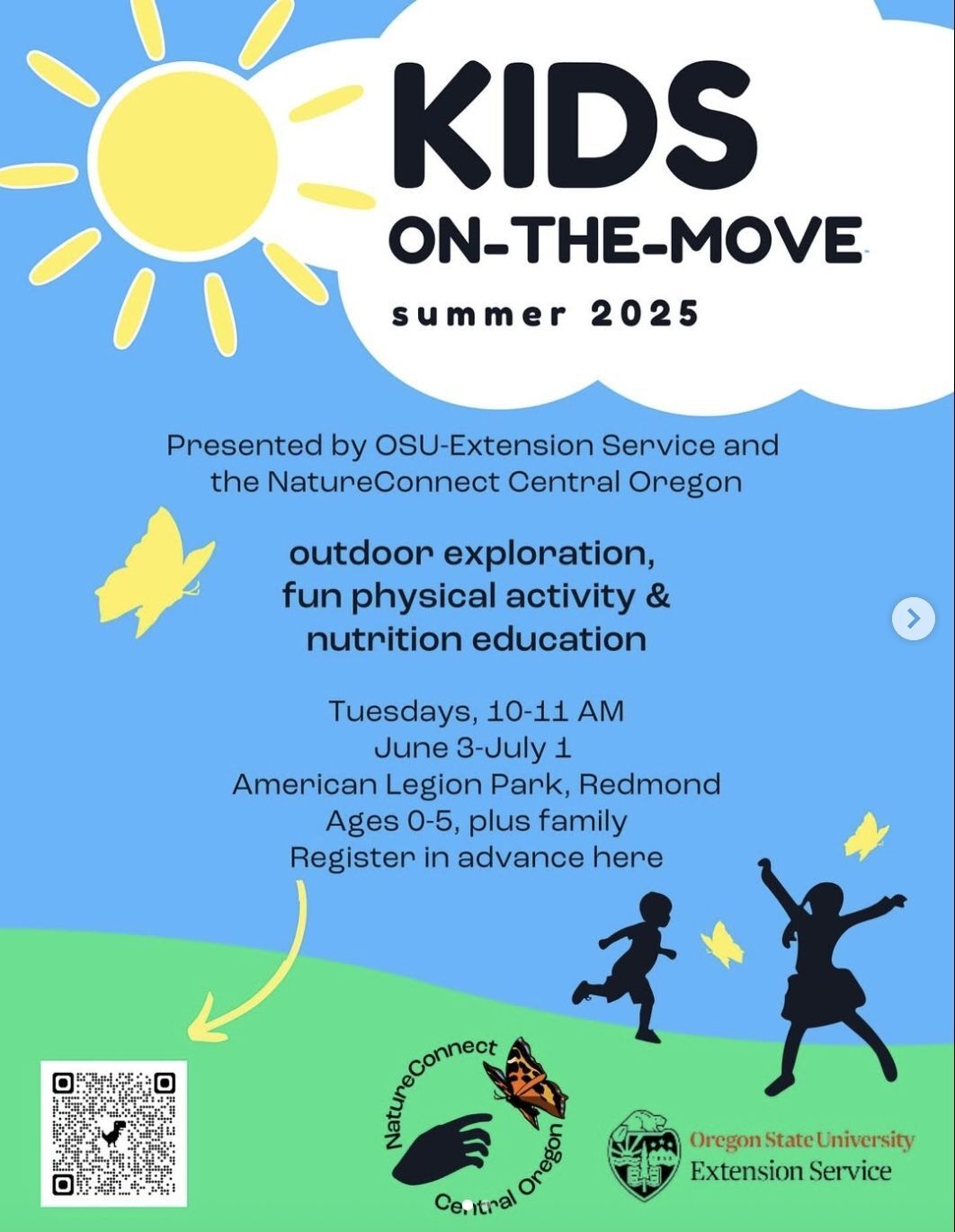 KIDS
ON-THE-MOVE
summer 2025

Presented by OSU-Extension Service and the NatureConnect Central Oregon

outdoor exploration, fun physical activity & nutrition education

Tuesdays, 10-11 AM
June 3-July 1
American Legion Park, Redmond
Ages 0-5, plus family
Register in advance here

NatureConnect Central Oregon

Oregon State University
Extension Service